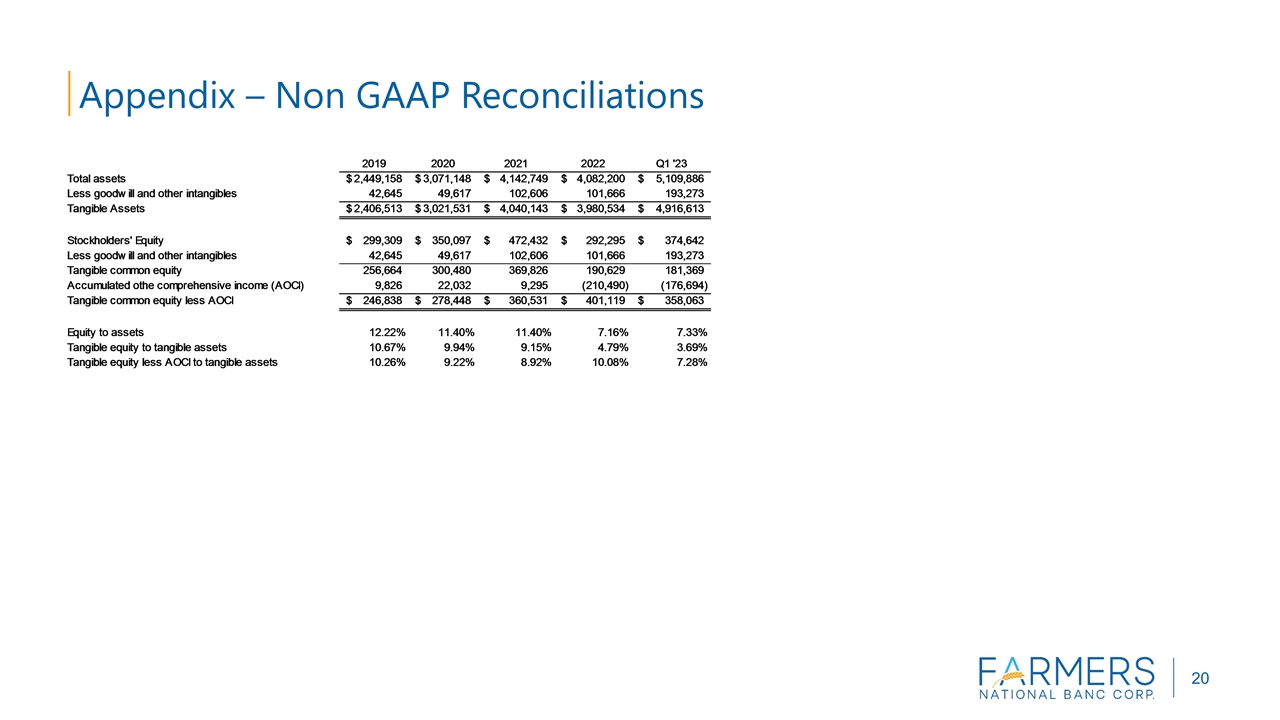 Appendix – Non GAAP Reconciliations

| | 2019 | 2020 | 2021 | 2022 | Q1 '23 |
|---|---|---|---|---|---|
| Total assets | $ 2,449,158 | $ 3,071,148 | $ 4,142,749 | $ 4,082,200 | $ 5,109,886 |
| Less goodw ill and other intangibles | 42,645 | 49,617 | 102,606 | 101,666 | 193,273 |
| Tangible Assets | $ 2,406,513 | $ 3,021,531 | $ 4,040,143 | $ 3,980,534 | $ 4,916,613 |
| | | | | | |
| Stockholders' Equity | $ 299,309 | $ 350,097 | $ 472,432 | $ 292,295 | $ 374,642 |
| Less goodw ill and other intangibles | 42,645 | 49,617 | 102,606 | 101,666 | 193,273 |
| Tangible common equity | 256,664 | 300,480 | 369,826 | 190,629 | 181,369 |
| Accumulated othe comprehensive income (AOCI) | 9,826 | 22,032 | 9,295 | (210,490) | (176,694) |
| Tangible common equity less AOCI | $ 246,838 | $ 278,448 | $ 360,531 | $ 401,119 | $ 358,063 |
| | | | | | |
| Equity to assets | 12.22% | 11.40% | 11.40% | 7.16% | 7.33% |
| Tangible equity to tangible assets | 10.67% | 9.94% | 9.15% | 4.79% | 3.69% |
| Tangible equity less AOCI to tangible assets | 10.26% | 9.22% | 8.92% | 10.08% | 7.28% |

FARMERS
NATIONAL BANC CORP.

20